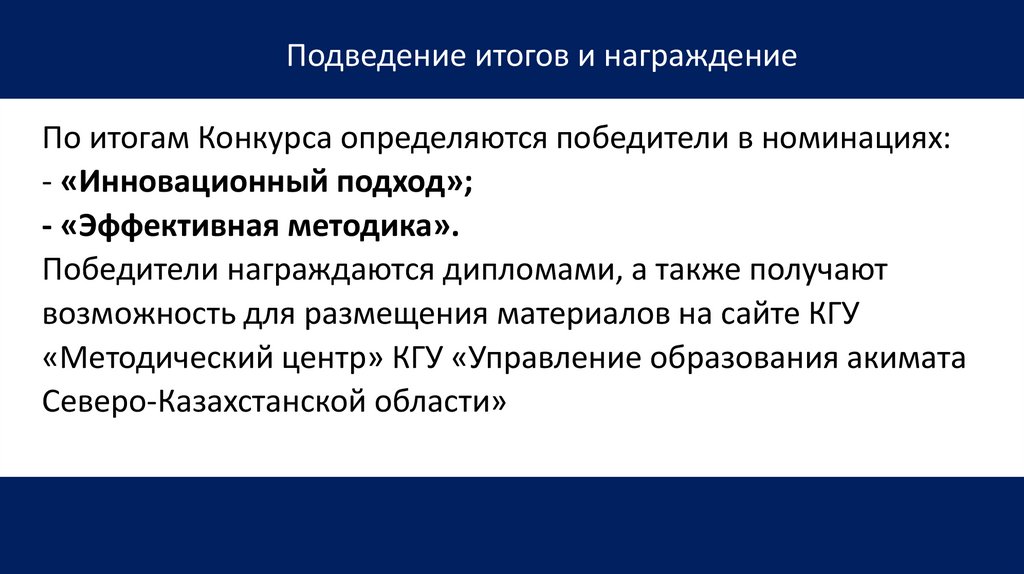 Подведение итогов и награждение

По итогам Конкурса определяются победители в номинациях:
- «Инновационный подход»;
- «Эффективная методика».
Победители награждаются дипломами, а также получают возможность для размещения материалов на сайте КГУ «Методический центр» КГУ «Управление образования акимата Северо-Казахстанской области»